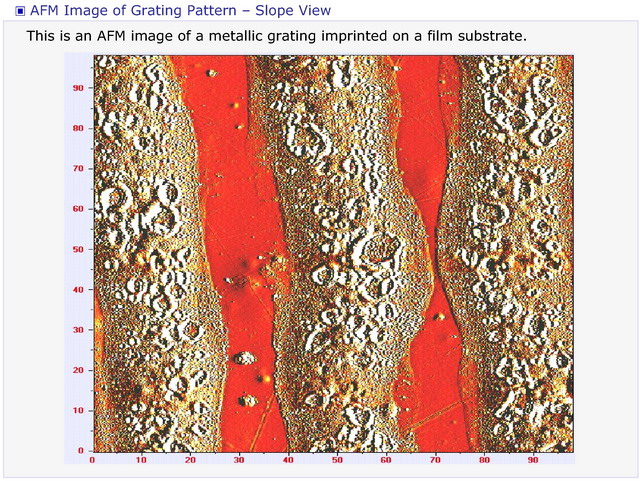 AFM Image of Grating Pattern – Slope View

This is an AFM image of a metallic grating imprinted on a film substrate.

90
80
70
60
50
40
30
20
10
0

0 10 20 30 40 50 60 70 80 90